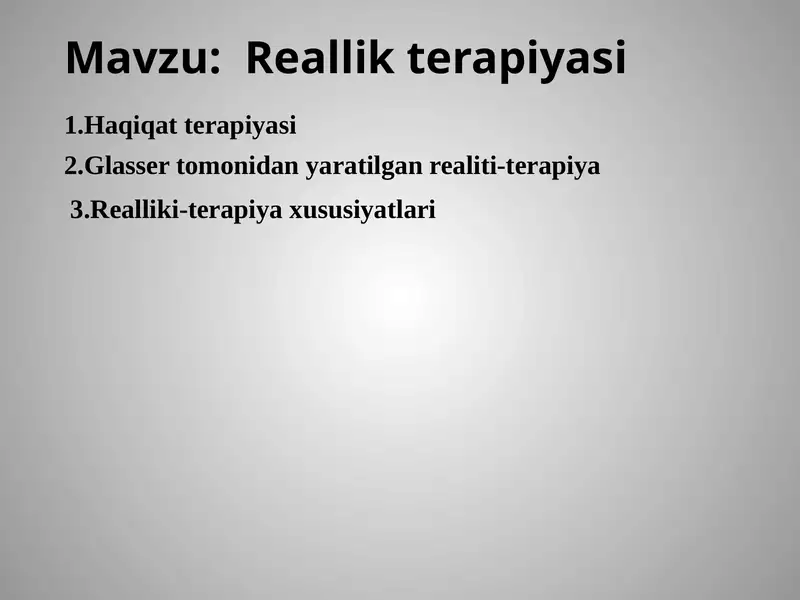 Mavzu: Reallik terapiyasi

1.Haqiqat terapiyasi

2.Glasser tomonidan yaratilgan realiti-terapiya

3.Realliki-terapiya xususiyatlari